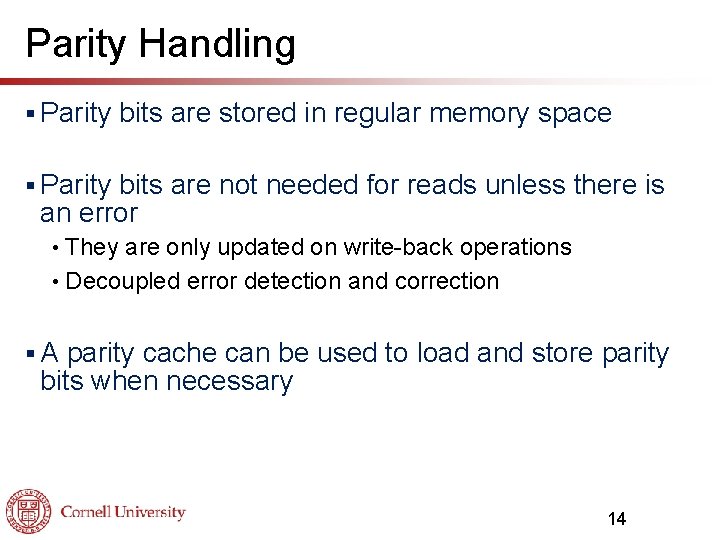 Parity Handling

▪ Parity bits are stored in regular memory space

▪ Parity bits are not needed for reads unless there is an error

• They are only updated on write-back operations

• Decoupled error detection and correction

▪ A parity cache can be used to load and store parity bits when necessary

Cornell University

14